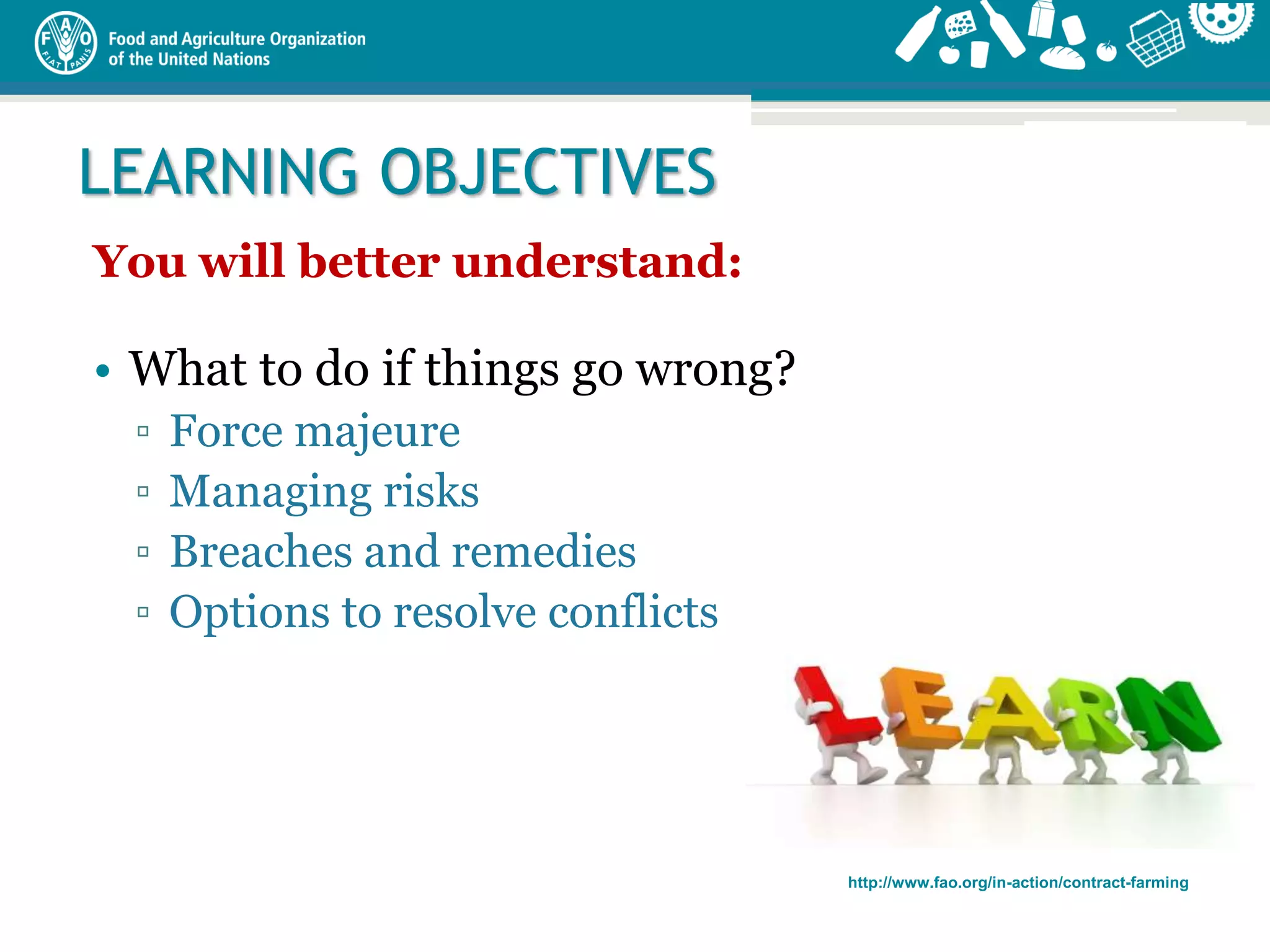 FAO FIAT PANIS

Food and Agriculture Organization of the United Nations

LEARNING OBJECTIVES

You will better understand:

• What to do if things go wrong?
  ▫ Force majeure
  ▫ Managing risks
  ▫ Breaches and remedies
  ▫ Options to resolve conflicts

LEARN

http://www.fao.org/in-action/contract-farming